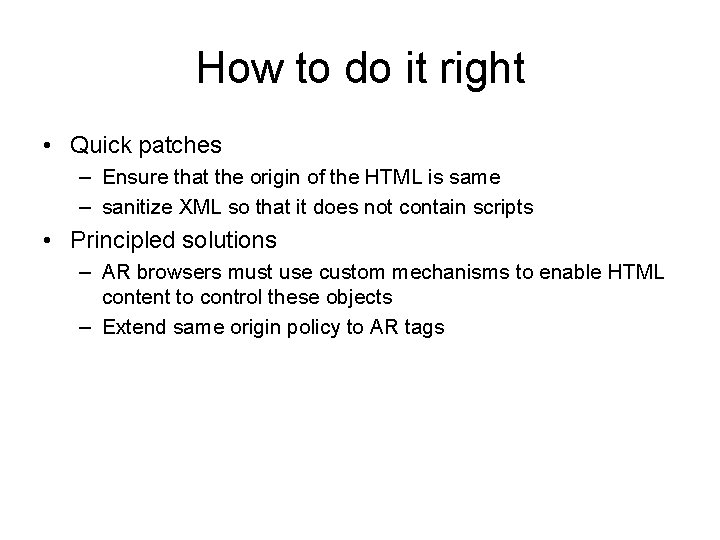 How to do it right

• Quick patches
– Ensure that the origin of the HTML is same
– sanitize XML so that it does not contain scripts
• Principled solutions
– AR browsers must use custom mechanisms to enable HTML content to control these objects
– Extend same origin policy to AR tags